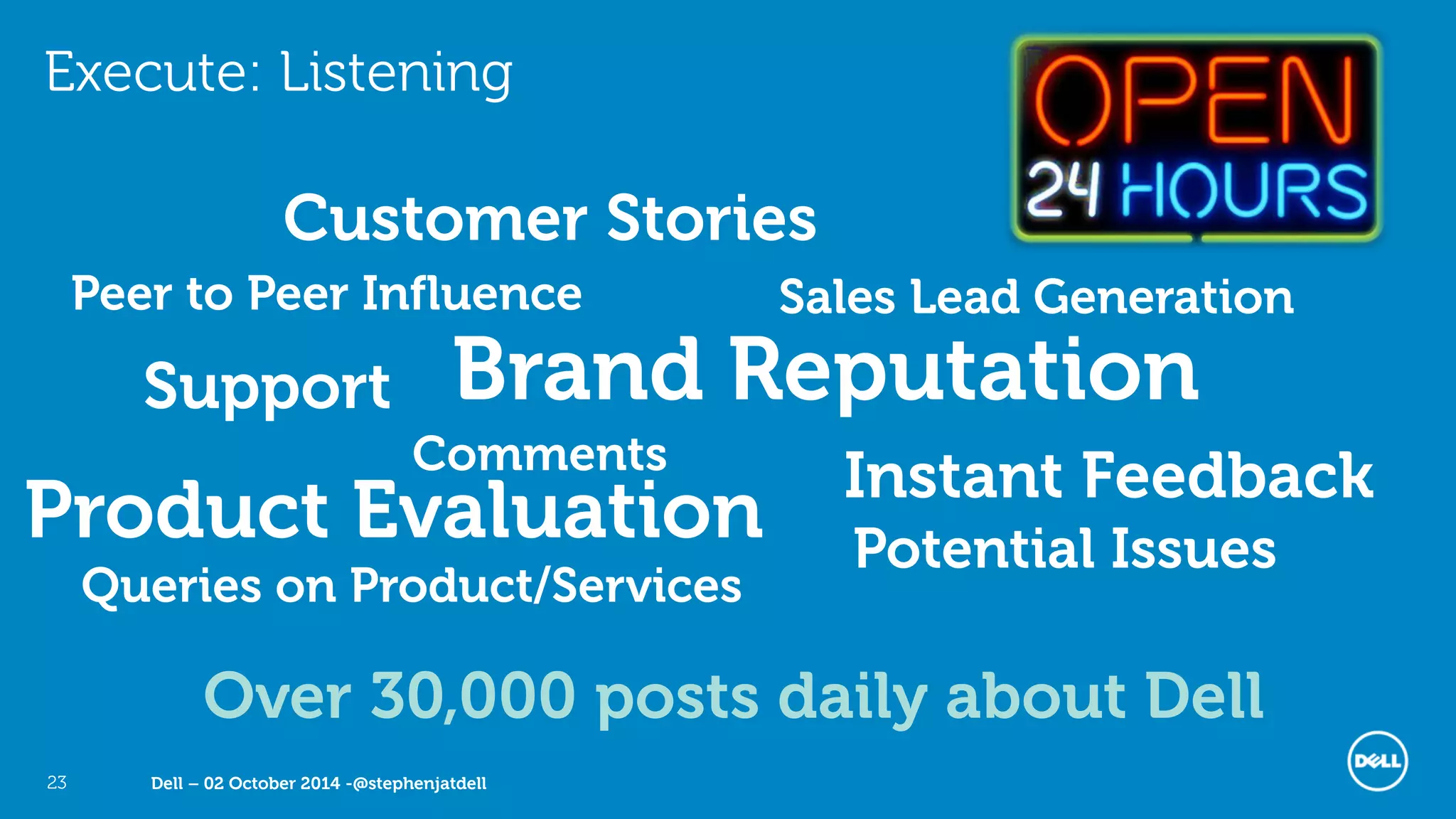 Execute: Listening

OPEN
24 HOURS

Customer Stories

Peer to Peer Influence

Sales Lead Generation

Support

Brand Reputation

Comments

Product Evaluation

Instant Feedback

Potential Issues

Queries on Product/Services

Over 30,000 posts daily about Dell

23

Dell – 02 October 2014 -@stephenjatdell

DELL